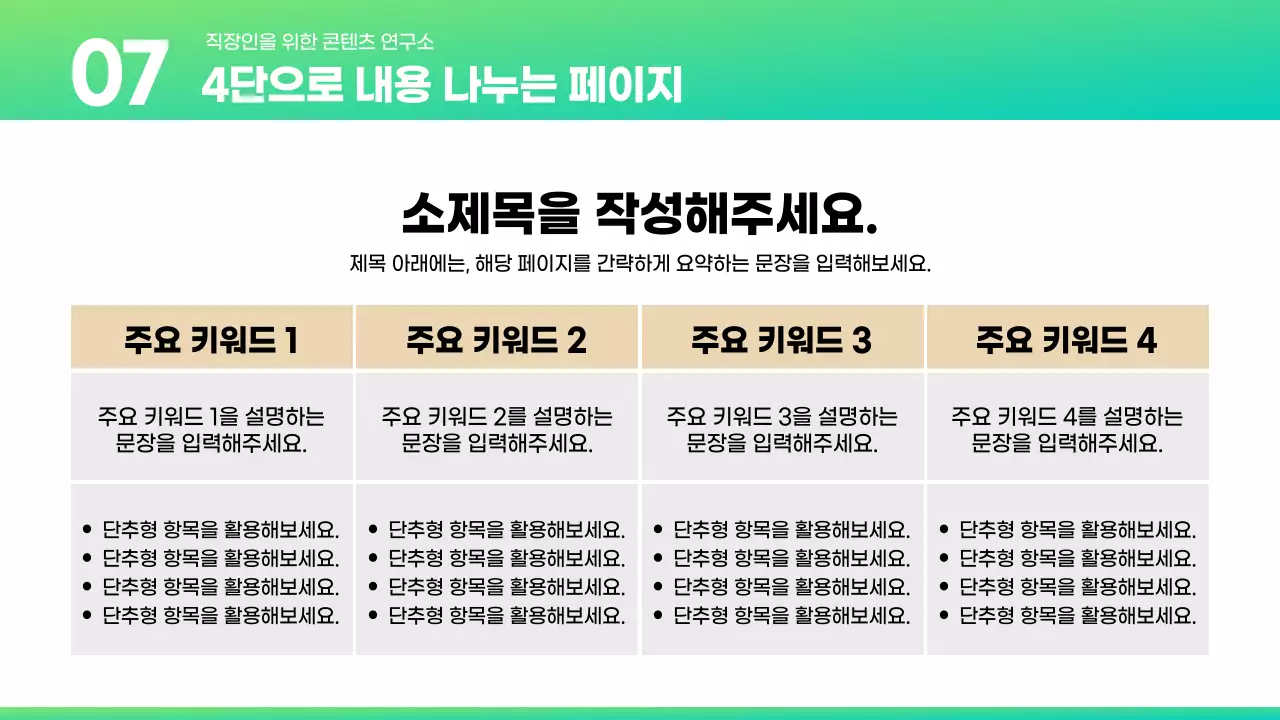 07

직장인을 위한 콘텐츠 연구소

4단으로 내용 나누는 페이지

소제목을 작성해주세요.

제목 아래에는, 해당 페이지를 간략하게 요약하는 문장을 입력해보세요.

| 주요 키워드 1 | 주요 키워드 2 | 주요 키워드 3 | 주요 키워드 4 |
|---|---|---|---|
| 주요 키워드 1을 설명하는 문장을 입력해주세요. | 주요 키워드 2를 설명하는 문장을 입력해주세요. | 주요 키워드 3을 설명하는 문장을 입력해주세요. | 주요 키워드 4를 설명하는 문장을 입력해주세요. |
| • 단추형 항목을 활용해보세요. • 단추형 항목을 활용해보세요. • 단추형 항목을 활용해보세요. • 단추형 항목을 활용해보세요. | • 단추형 항목을 활용해보세요. • 단추형 항목을 활용해보세요. • 단추형 항목을 활용해보세요. • 단추형 항목을 활용해보세요. | • 단추형 항목을 활용해보세요. • 단추형 항목을 활용해보세요. • 단추형 항목을 활용해보세요. • 단추형 항목을 활용해보세요. | • 단추형 항목을 활용해보세요. • 단추형 항목을 활용해보세요. • 단추형 항목을 활용해보세요. • 단추형 항목을 활용해보세요. |